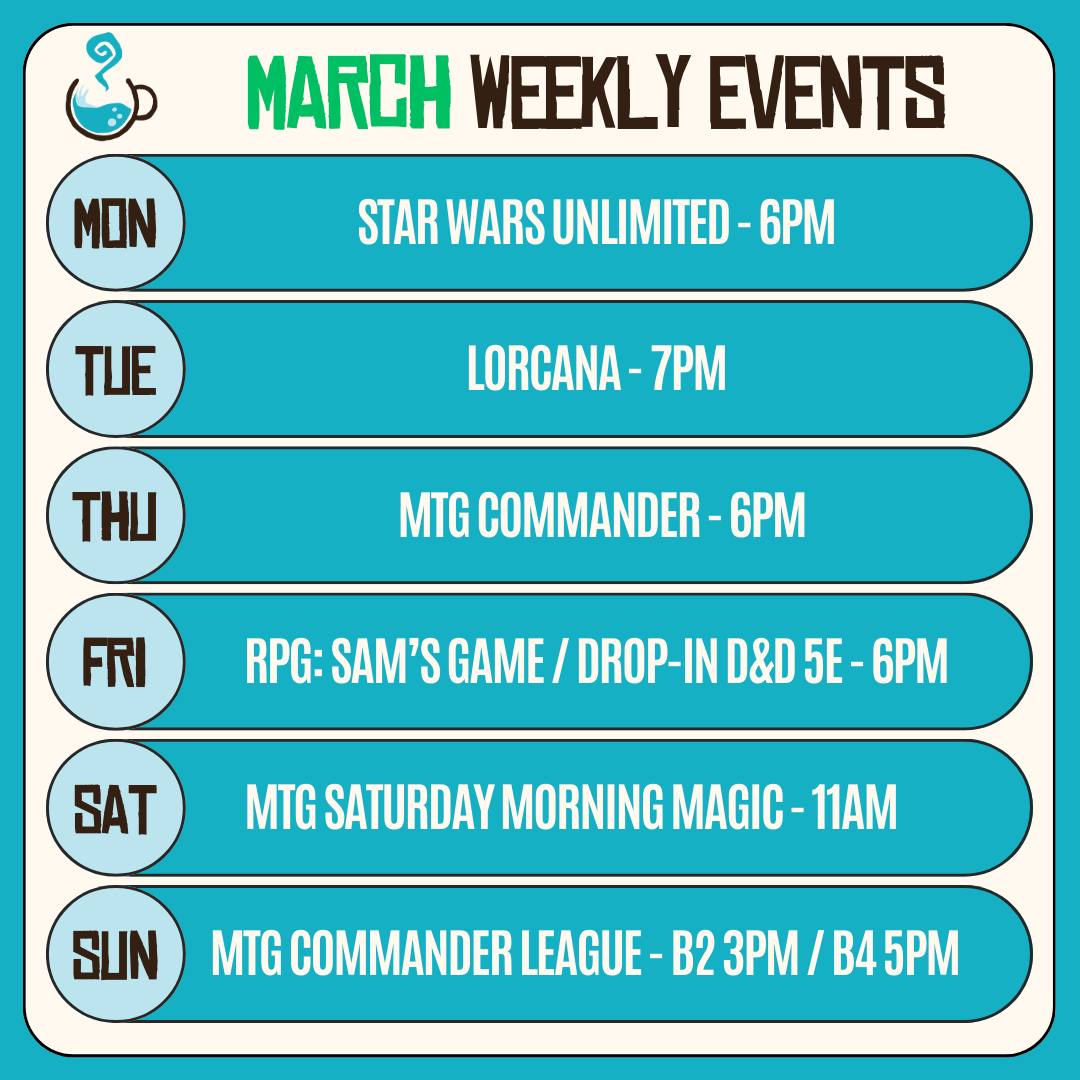 MARCH WEEKLY EVENTS

MON STAR WARS UNLIMITED - 6PM

TUE LORCANA - 7PM

THU MTG COMMANDER - 6PM

FRI RPG: SAM'S GAME / DROP-IN D&D 5E - 6PM

SAT MTG SATURDAY MORNING MAGIC - 11AM

SUN MTG COMMANDER LEAGUE - B2 3PM / B4 5PM